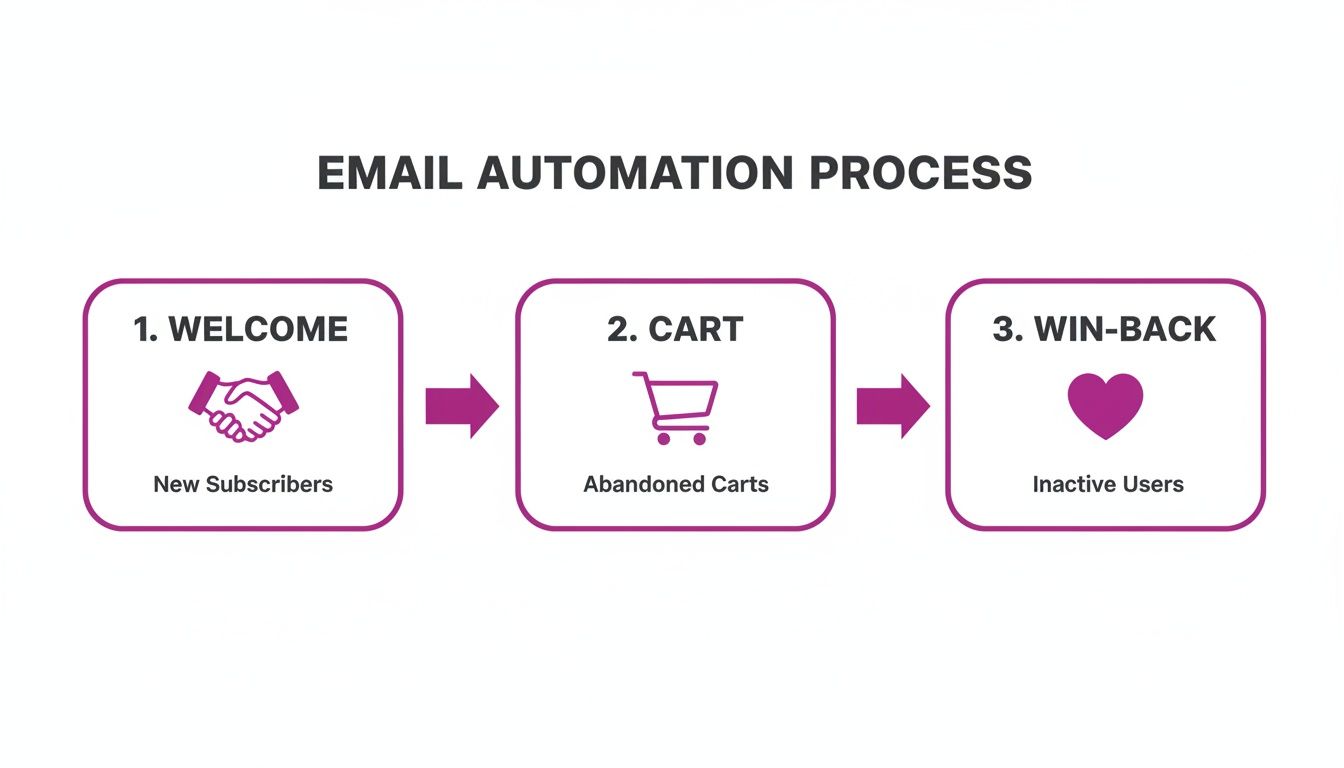 EMAIL AUTOMATION PROCESS

1. WELCOME

New Subscribers

2. CART

Abandoned Carts

3. WIN-BACK

Inactive Users